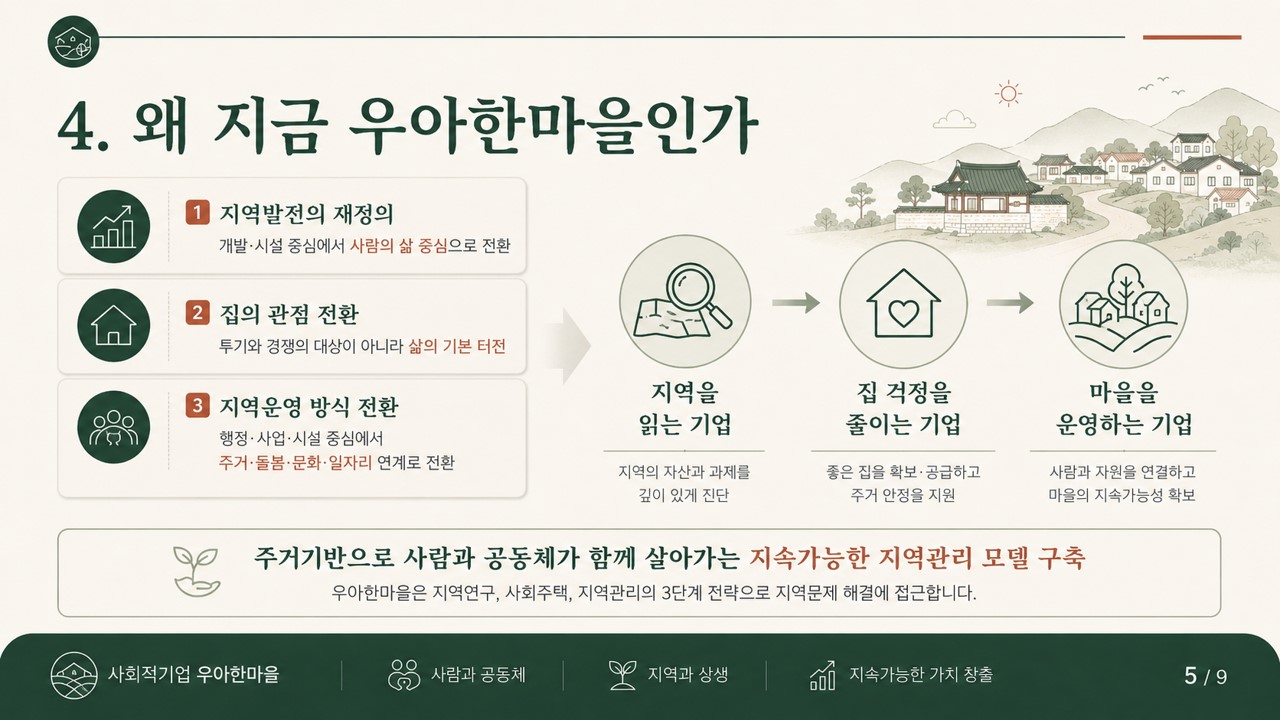 4. 왜 지금 우아한마을인가

1 지역발전의 재정의
개발·시설 중심에서 사람의 삶 중심으로 전환

2 집의 관점 전환
투기와 경쟁의 대상이 아니라 삶의 기본 터전

3 지역운영 방식 전환
행정·사업·시설 중심에서
주거·돌봄·문화·일자리 연계로 전환

지역을 읽는 기업
지역의 자산과 과제를 깊이 있게 진단

집 걱정을 줄이는 기업
좋은 집을 확보·공급하고 주거 안정을 지원

마을을 운영하는 기업
사람과 자원을 연결하고 마을의 지속가능성 확보

주거기반으로 사람과 공동체가 함께 살아가는 지속가능한 지역관리 모델 구축
우아한마을은 지역연구, 사회주택, 지역관리의 3단계 전략으로 지역문제 해결에 접근합니다.

사회적기업 우아한마을
사람과 공동체
지역과 상생
지속가능한 가치 창출
5 / 9